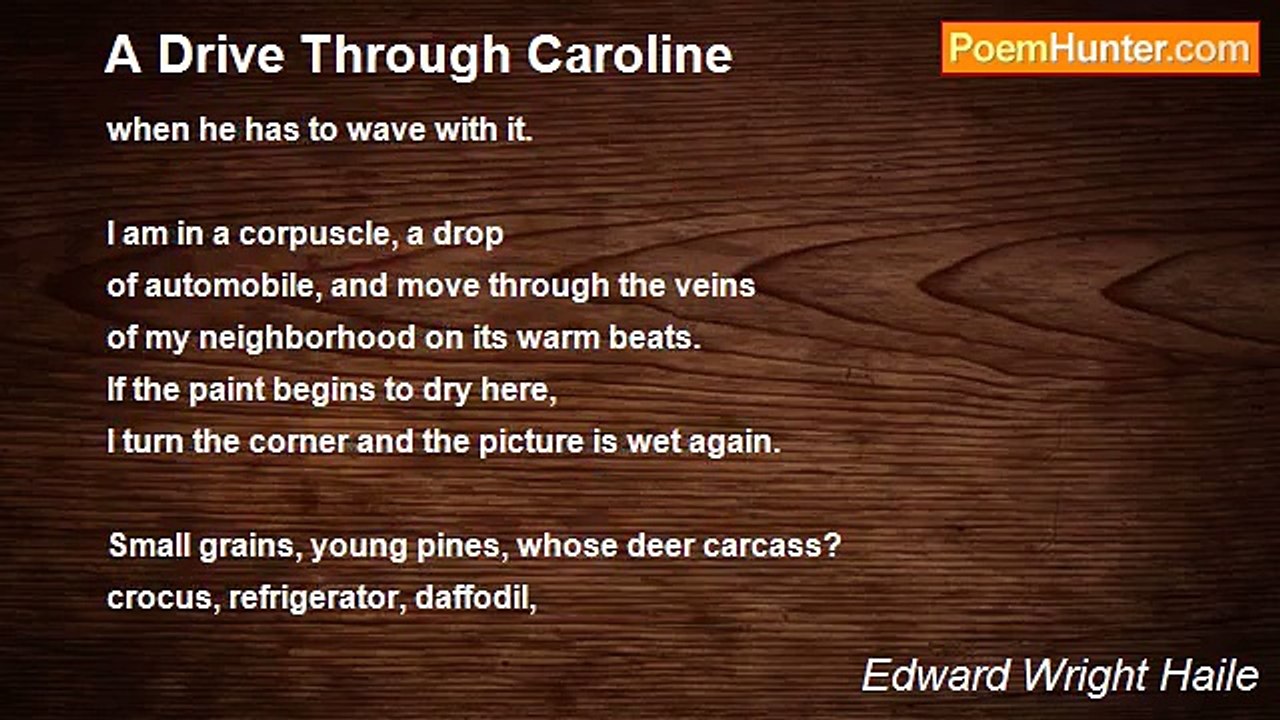 A Drive Through Caroline

PoemHunter.com

when he has to wave with it.

I am in a corpuscle, a drop
of automobile, and move through the veins
of my neighborhood on its warm beats.
If the paint begins to dry here,
I turn the corner and the picture is wet again.

Small grains, young pines, whose deer carcass?
crocus, refrigerator, daffodil,

Edward Wright Haile